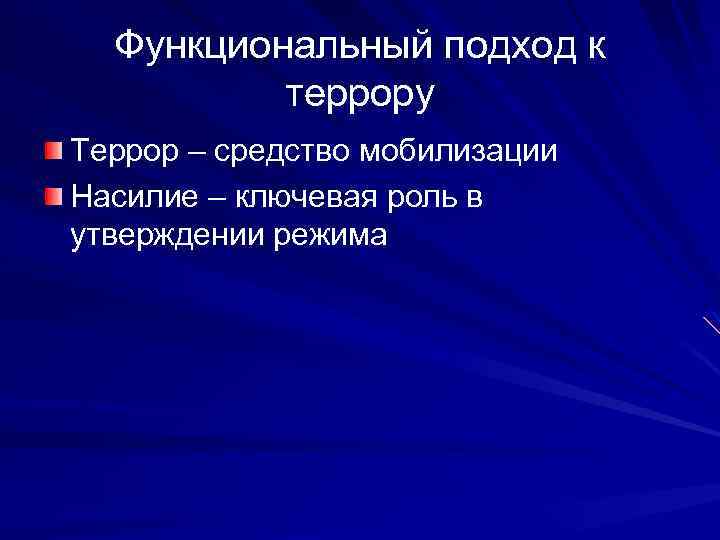 Функциональный подход к террору

Террор – средство мобилизации

Насилие – ключевая роль в утверждении режима